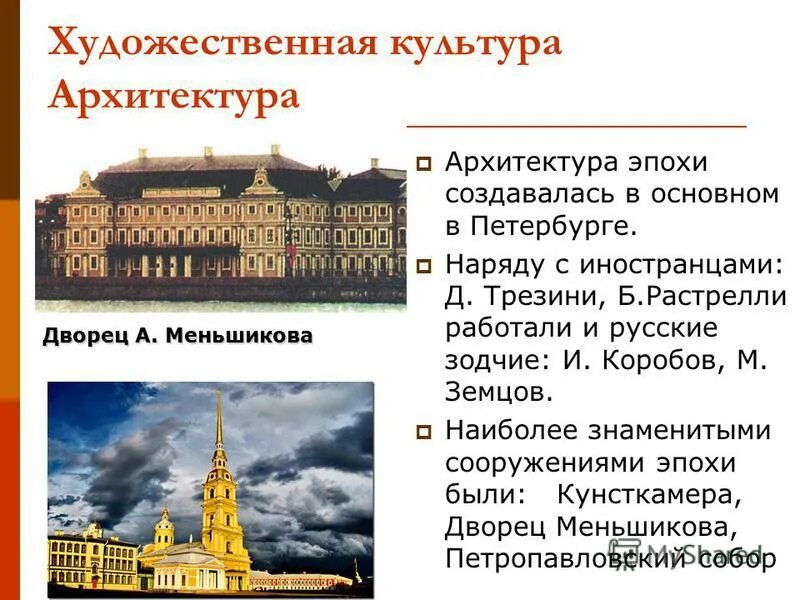 Художественная культура
Архитектура

Дворец А. Меньшикова

Архитектура эпохи создавалась в основном в Петербурге.

Наряду с иностранцами: Д. Трезини, Б.Растрелли работали и русские зодчие: И. Коробов, М. Земцов.

Наиболее знаменитыми сооружениями эпохи были: Кунсткамера, Дворец Меньшикова, Петропавловский собор

MyShared